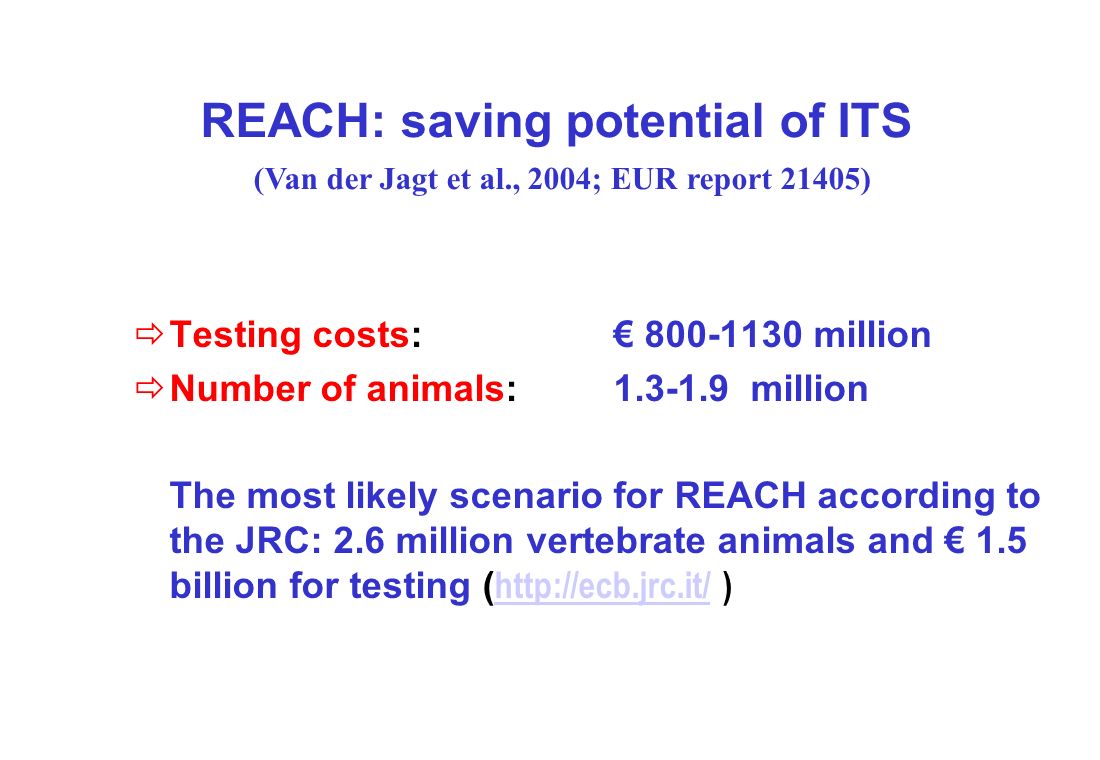 REACH: saving potential of ITS
(Van der Jagt et al., 2004; EUR report 21405)

⇨ Testing costs: € 800-1130 million
⇨ Number of animals: 1.3-1.9 million

The most likely scenario for REACH according to the JRC: 2.6 million vertebrate animals and € 1.5 billion for testing (http://ecb.jrc.it/ )